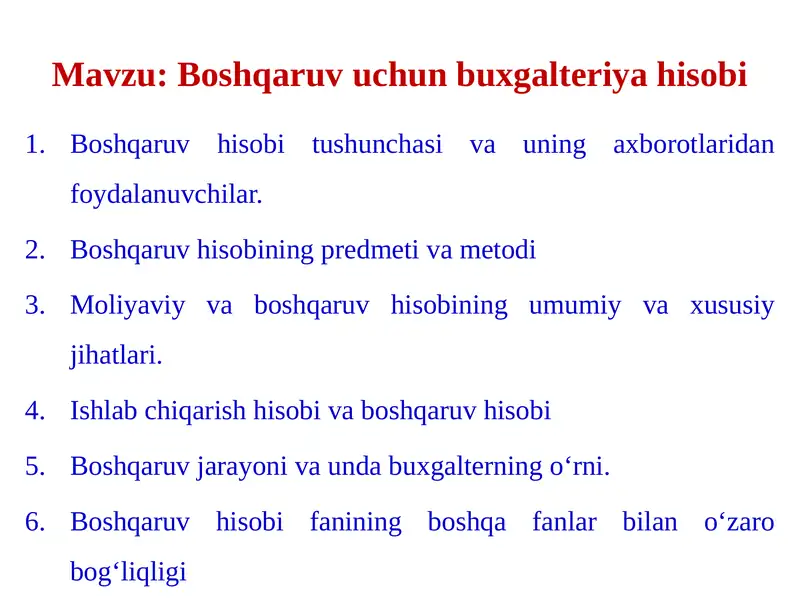 Mavzu: Boshqaruv uchun buxgalteriya hisobi

1. Boshqaruv hisobi tushunchasi va uning axborotlaridan foydalanuvchilar.

2. Boshqaruv hisobining predmeti va metodi

3. Moliyaviy va boshqaruv hisobining umumiy va xususiy jihatlari.

4. Ishlab chiqarish hisobi va boshqaruv hisobi

5. Boshqaruv jarayoni va unda buxgalterning o‘rni.

6. Boshqaruv hisobi fanining boshqa fanlar bilan o‘zaro bog‘liqligi